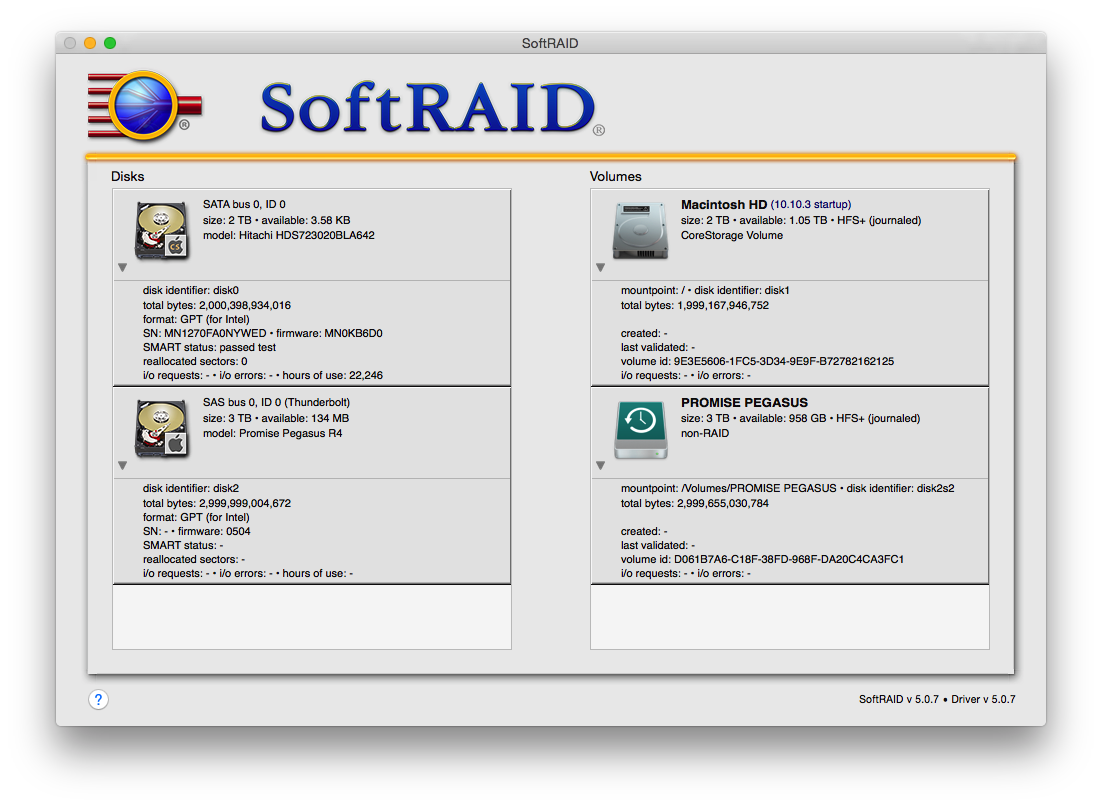 SoftRAID

SoftRAID®

Disks

SATA bus 0, ID 0
size: 2 TB • available: 3.58 KB
model: Hitachi HDS723020BLA642

disk identifier: disk0
total bytes: 2,000,398,934,016
format: GPT (for Intel)
SN: MN1270FA0NYWED • firmware: MN0KB6D0
SMART status: passed test
reallocated sectors: 0
i/o requests: - • i/o errors: - • hours of use: 22,246

SAS bus 0, ID 0 (Thunderbolt)
size: 3 TB • available: 134 MB
model: Promise Pegasus R4

disk identifier: disk2
total bytes: 2,999,999,004,672
format: GPT (for Intel)
SN: - • firmware: 0504
SMART status: -
reallocated sectors: -
i/o requests: - • i/o errors: - • hours of use: -

Volumes

Macintosh HD (10.10.3 startup)
size: 2 TB • available: 1.05 TB • HFS+ (journaled)
CoreStorage Volume

mountpoint: / • disk identifier: disk1
total bytes: 1,999,167,946,752

created: -
last validated: -
volume id: 9E3E5606-1FC5-3D34-9E9F-B72782162125
i/o requests: - • i/o errors: -

PROMISE PEGASUS
size: 3 TB • available: 958 GB • HFS+ (journaled)
non-RAID

mountpoint: /Volumes/PROMISE PEGASUS • disk identifier: disk2s2
total bytes: 2,999,655,030,784

created: -
last validated: -
volume id: D061B7A6-C18F-38FD-968F-DA20C4CA3FC1
i/o requests: - • i/o errors: -

?

SoftRAID v 5.0.7 • Driver v 5.0.7